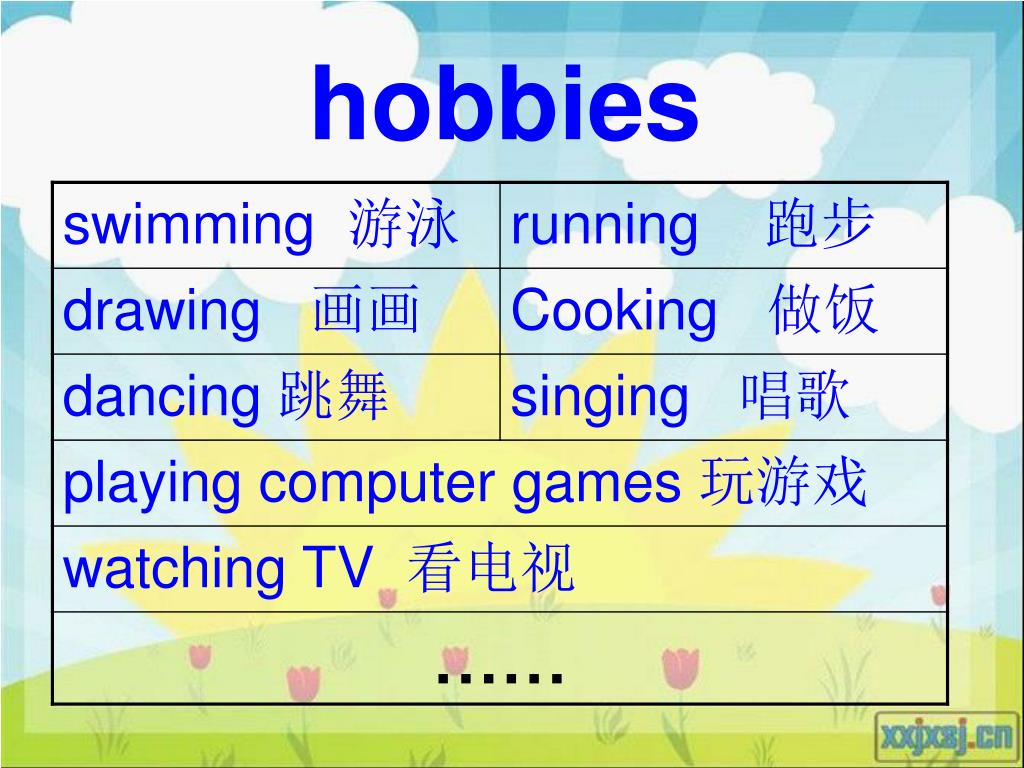 hobbies

| swimming 游泳 | running 跑步 |
|---|---|
| drawing 画画 | Cooking 做饭 |
| dancing 跳舞 | singing 唱歌 |
| playing computer games 玩游戏 | |
| watching TV 看电视 | |
| …… | |

xxjxsj.cn